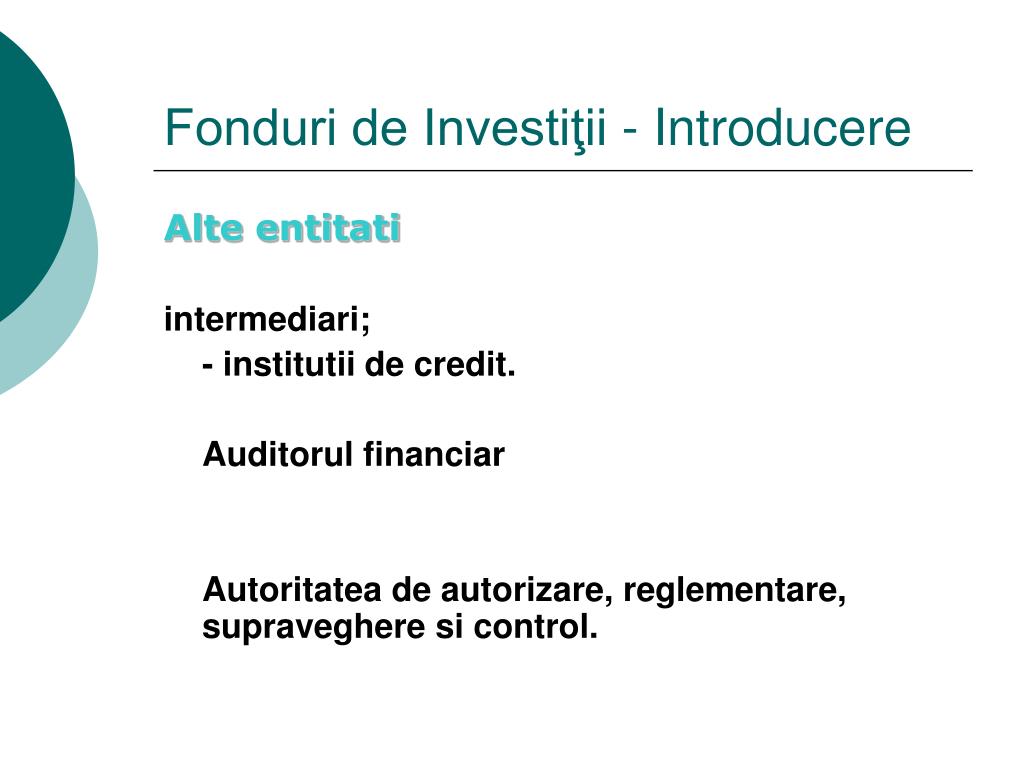 Fonduri de Investiţii - Introducere

Alte entitati

intermediari;

- institutii de credit.

Auditorul financiar

Autoritatea de autorizare, reglementare, supraveghere si control.